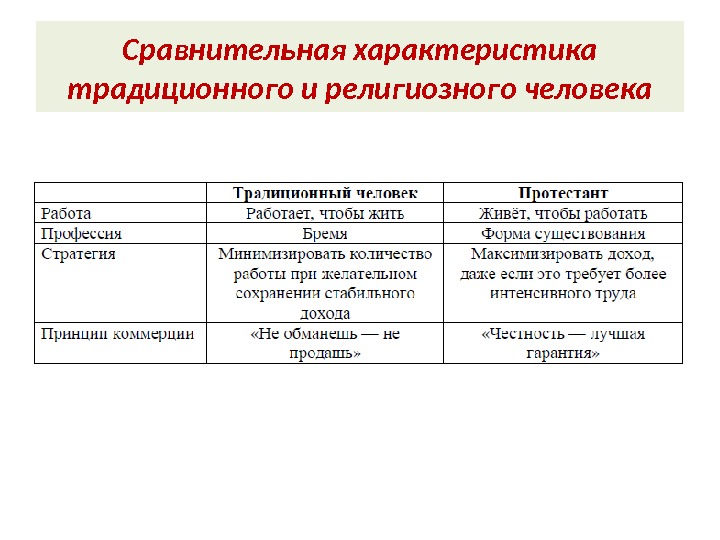 Сравнительная характеристика традиционного и религиозного человека

| | Традиционный человек | Протестант |
|---|---|---|
| Работа | Работает, чтобы жить | Живёт, чтобы работать |
| Профессия | Бремя | Форма существования |
| Стратегия | Минимизировать количество работы при желательном сохранении стабильного дохода | Максимизировать доход, даже если это требует более интенсивного труда |
| Принцип коммерции | «Не обманешь — не продашь» | «Честность — лучшая гарантия» |